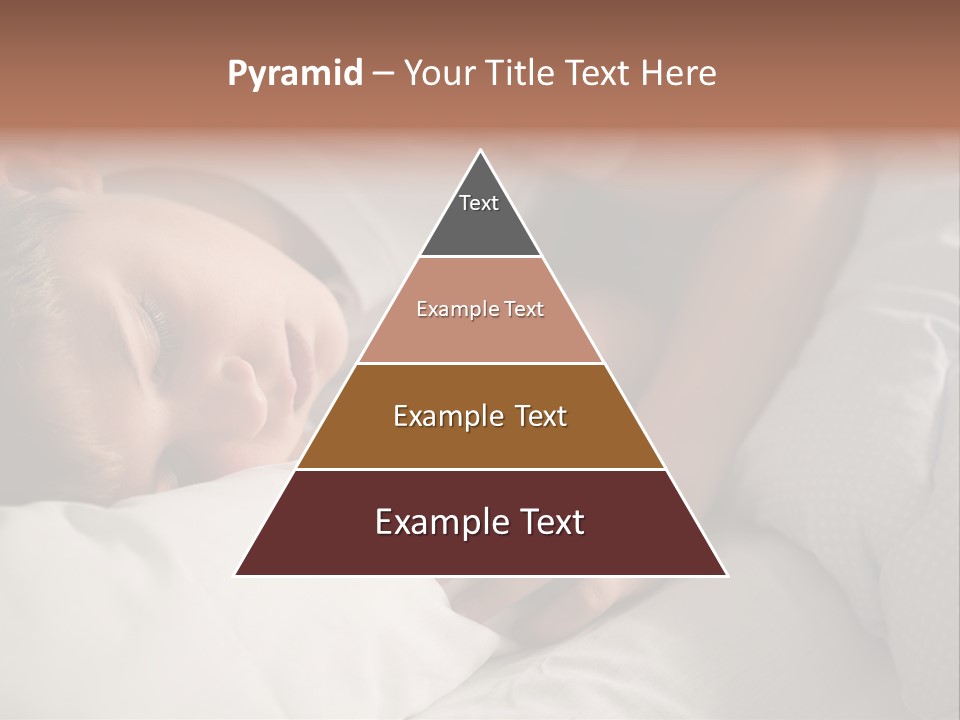 Pyramid – Your Title Text Here

Text

Example Text

Example Text

Example Text